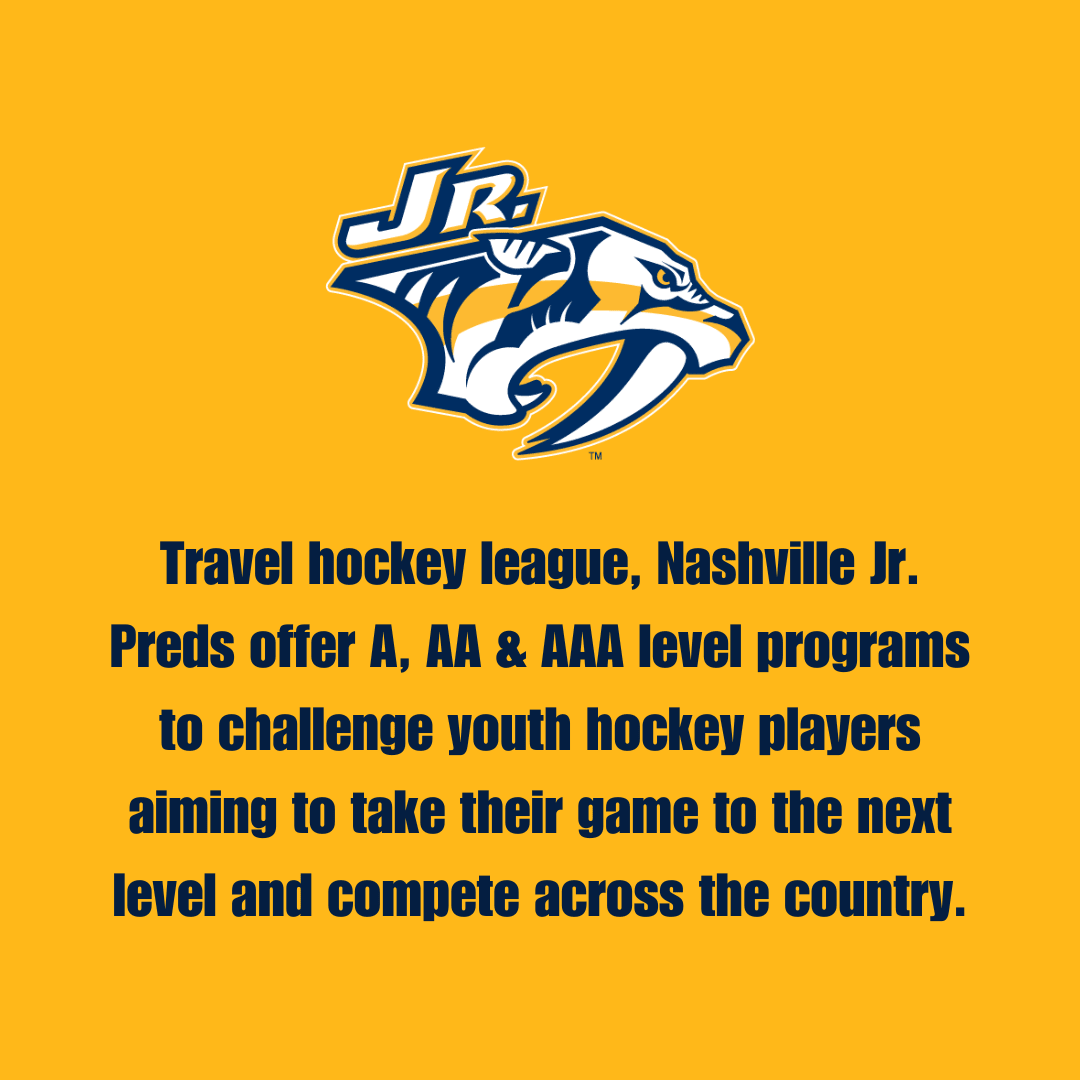 JR.

™

Travel hockey league, Nashville Jr. Preds offer A, AA & AAA level programs to challenge youth hockey players aiming to take their game to the next level and compete across the country.